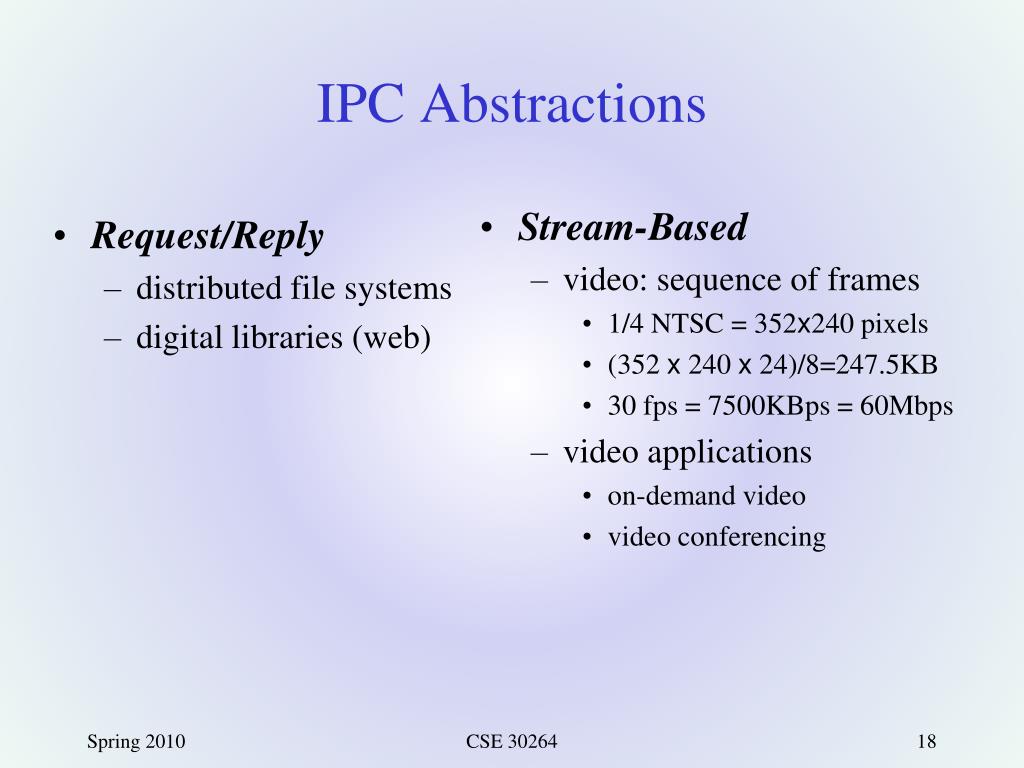 IPC Abstractions

• Request/Reply
– distributed file systems
– digital libraries (web)

• Stream-Based
– video: sequence of frames
• 1/4 NTSC = 352x240 pixels
• (352 x 240 x 24)/8=247.5KB
• 30 fps = 7500KBps = 60Mbps
– video applications
• on-demand video
• video conferencing

Spring 2010

CSE 30264

18